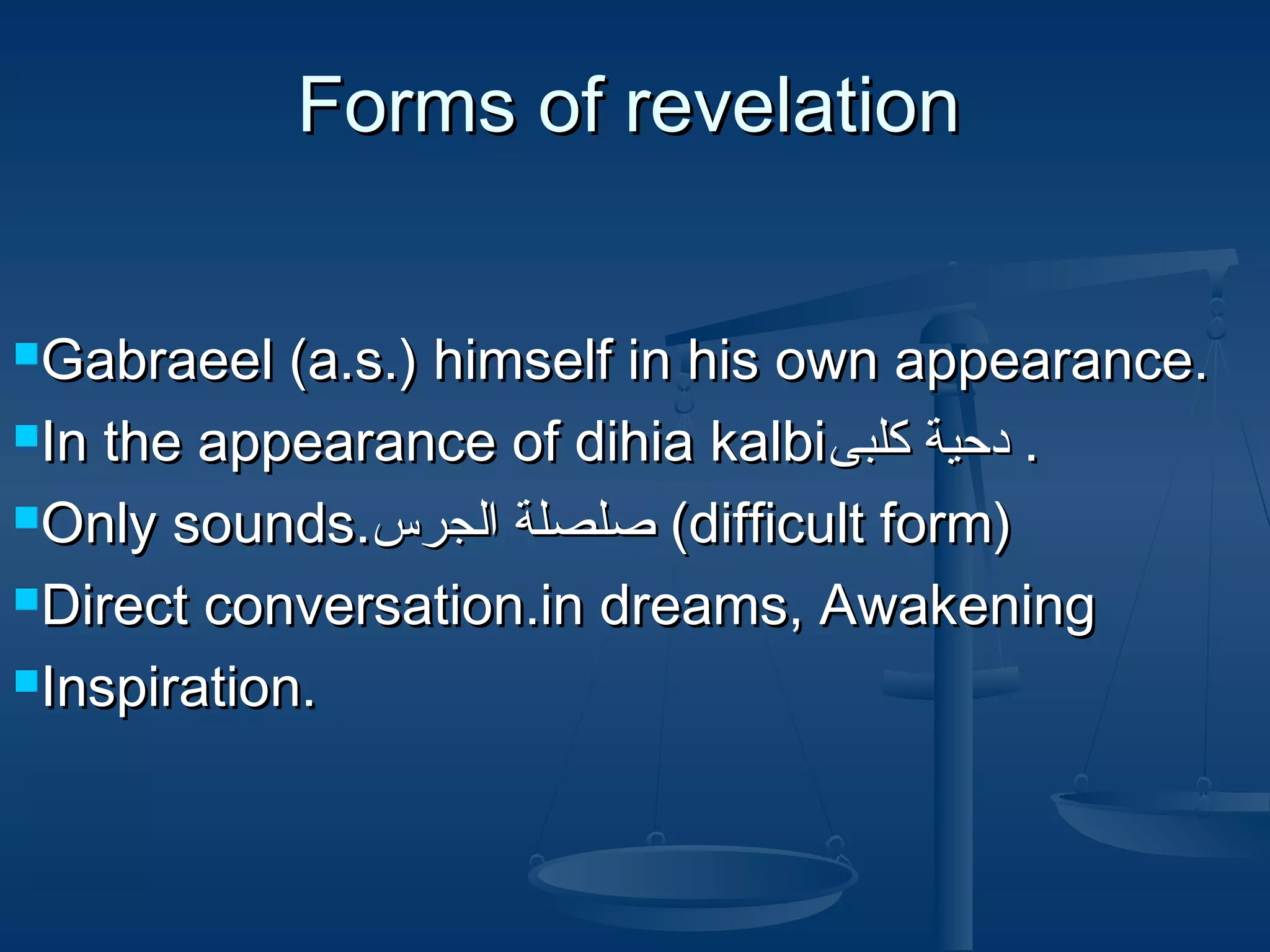 Forms of revelation

Gabraeel (a.s.) himself in his own appearance.

In the appearance of dihia kalbi دحية كلبى .

Only sounds.صلصلة الجرس (difficult form)

Direct conversation.in dreams, Awakening

Inspiration.